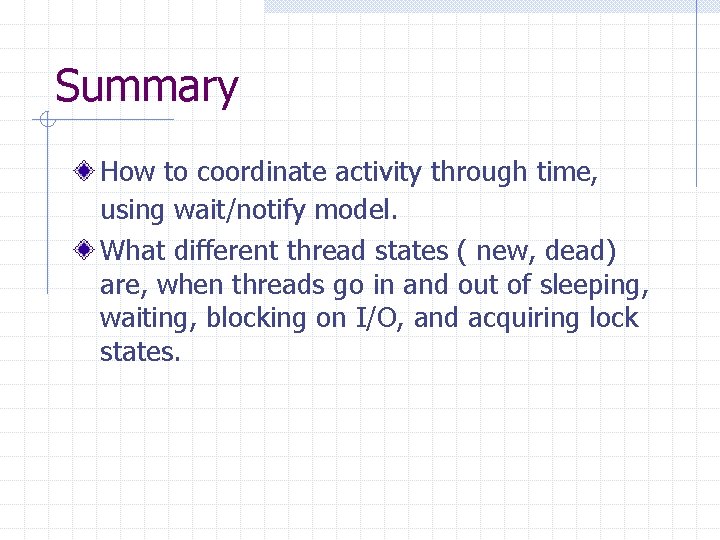 Summary

How to coordinate activity through time, using wait/notify model.

What different thread states ( new, dead) are, when threads go in and out of sleeping, waiting, blocking on I/O, and acquiring lock states.